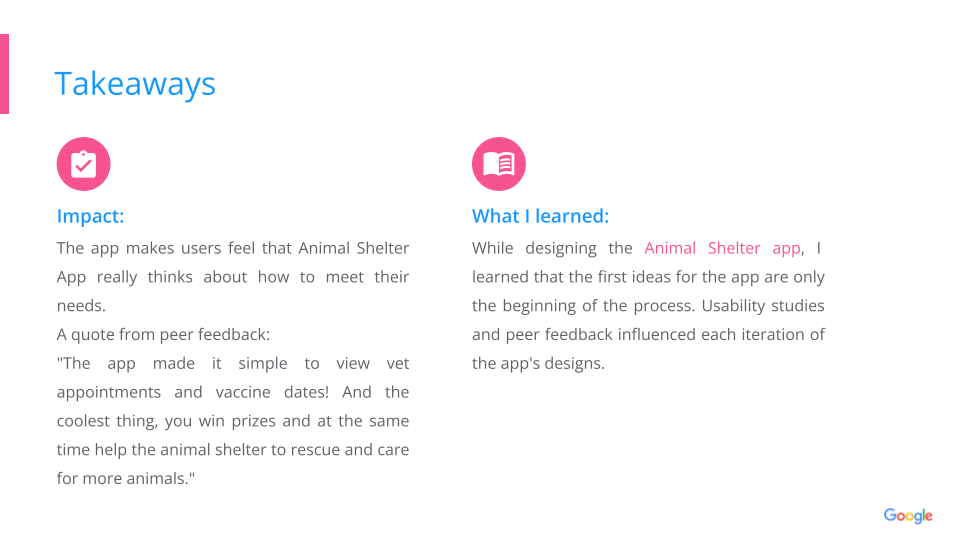 Takeaways

Impact:

The app makes users feel that Animal Shelter App really thinks about how to meet their needs.

A quote from peer feedback:

"The app made it simple to view vet appointments and vaccine dates! And the coolest thing, you win prizes and at the same time help the animal shelter to rescue and care for more animals."

What I learned:

While designing the Animal Shelter app, I learned that the first ideas for the app are only the beginning of the process. Usability studies and peer feedback influenced each iteration of the app's designs.

Google